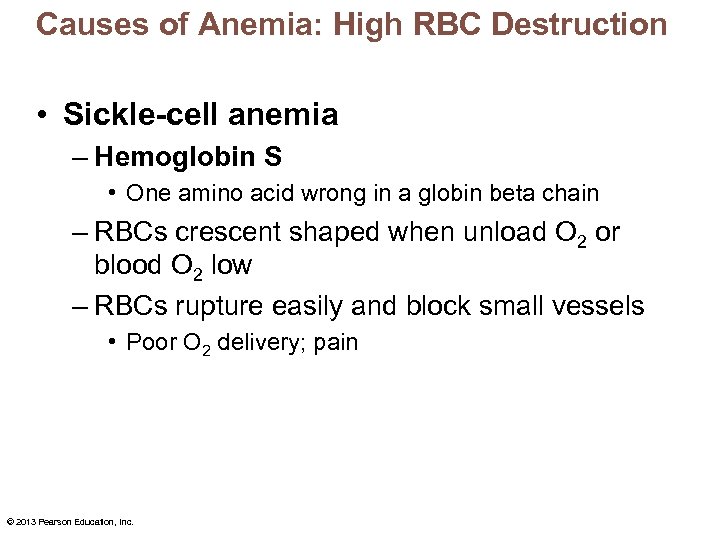 Causes of Anemia: High RBC Destruction

• Sickle-cell anemia
– Hemoglobin S
• One amino acid wrong in a globin beta chain
– RBCs crescent shaped when unload $O_2$ or blood $O_2$ low
– RBCs rupture easily and block small vessels
• Poor $O_2$ delivery; pain

© 2013 Pearson Education, Inc.